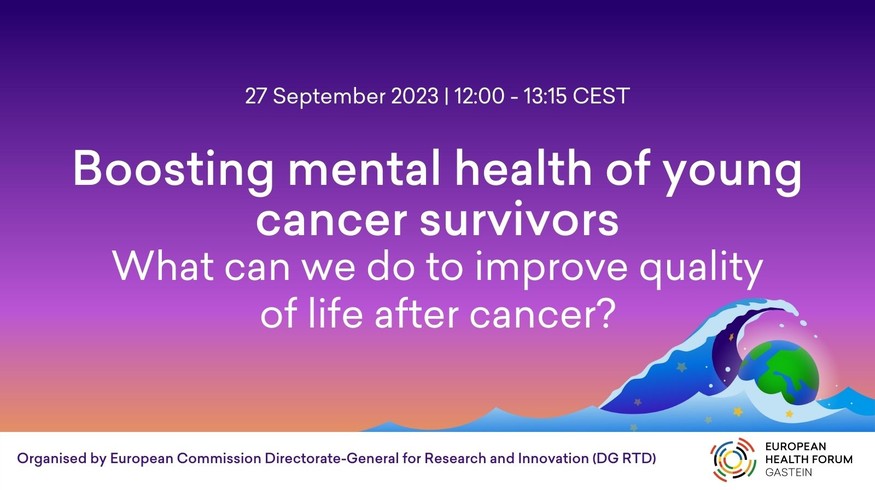 27 September 2023 | 12:00 - 13:15 CEST

Boosting mental health of young cancer survivors
What can we do to improve quality of life after cancer?

Organised by European Commission Directorate-General for Research and Innovation (DG RTD)

EUROPEAN HEALTH FORUM GASTEIN